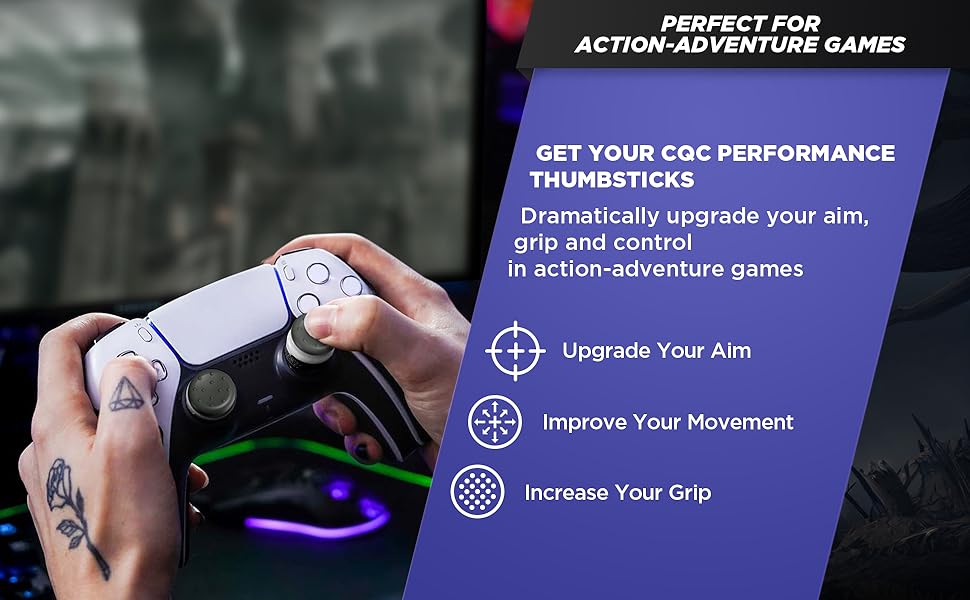 PERFECT FOR ACTION-ADVENTURE GAMES

GET YOUR CQC PERFORMANCE THUMBSTICKS

Dramatically upgrade your aim, grip and control in action-adventure games

Upgrade Your Aim

Improve Your Movement

Increase Your Grip